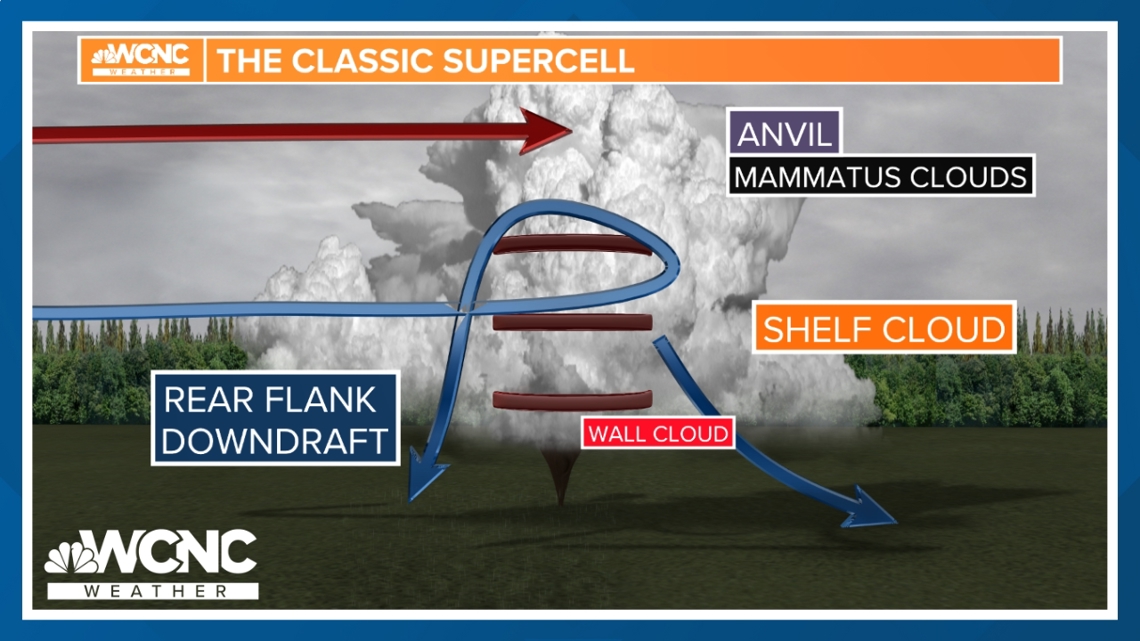 WCNC WEATHER

THE CLASSIC SUPERCELL

ANVIL

MAMMATUS CLOUDS

SHELF CLOUD

REAR FLANK DOWNDRAFT

WALL CLOUD

WCNC WEATHER